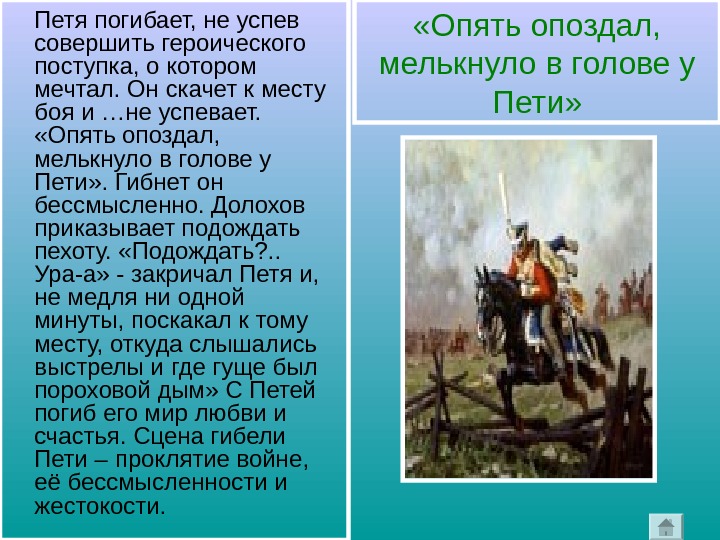 Петя погибает, не успев совершить героического поступка, о котором мечтал. Он скачет к месту боя и …не успевает. «Опять опоздал, мелькнуло в голове у Пети». Гибнет он бессмысленно. Долохов приказывает подождать пехоту. «Подождать?.. Ура-а» - закричал Петя и, не медля ни одной минуты, поскакал к тому месту, откуда слышались выстрелы и где гуще был пороховой дым» С Петей погиб его мир любви и счастья. Сцена гибели Пети – проклятие войне, её бессмысленности и жестокости.

«Опять опоздал, мелькнуло в голове у Пети»